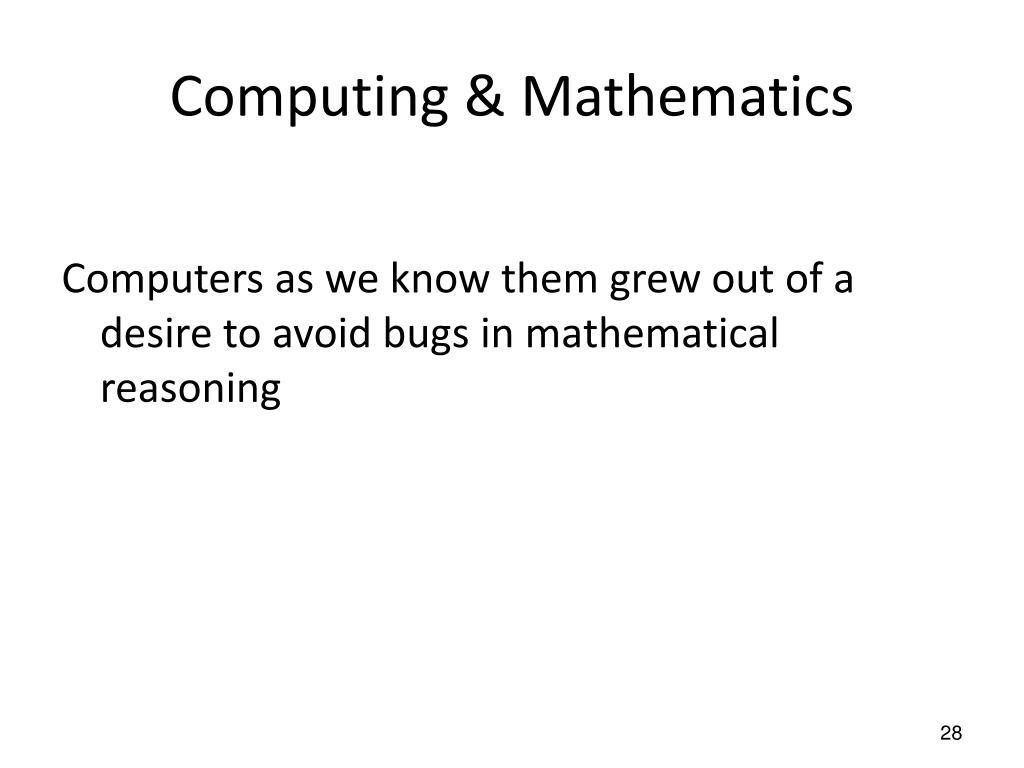 Computing & Mathematics

Computers as we know them grew out of a desire to avoid bugs in mathematical reasoning

28